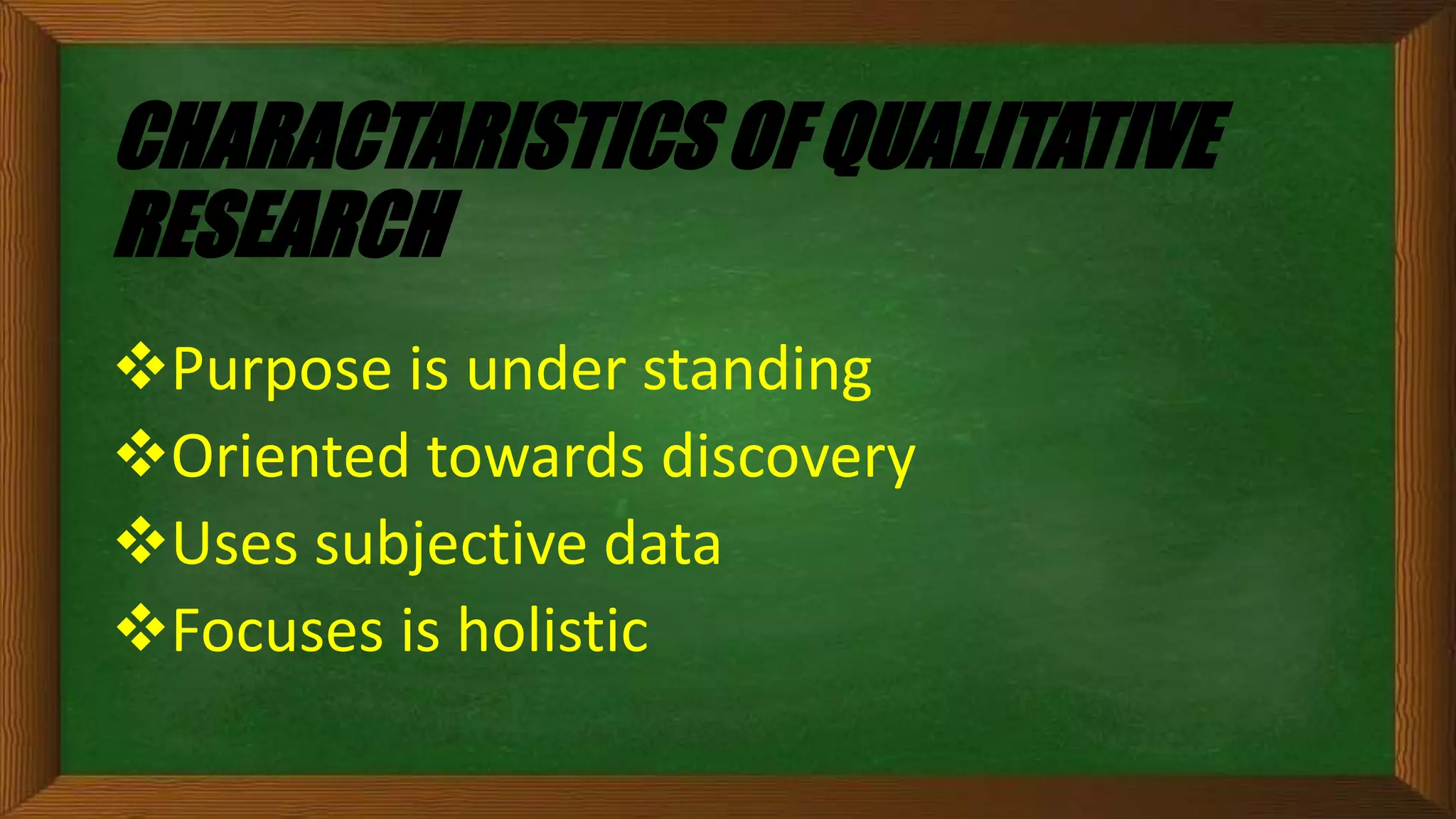 CHARACTARISTICS OF QUALITATIVE RESEARCH

❖Purpose is under standing
❖Oriented towards discovery
❖Uses subjective data
❖Focuses is holistic